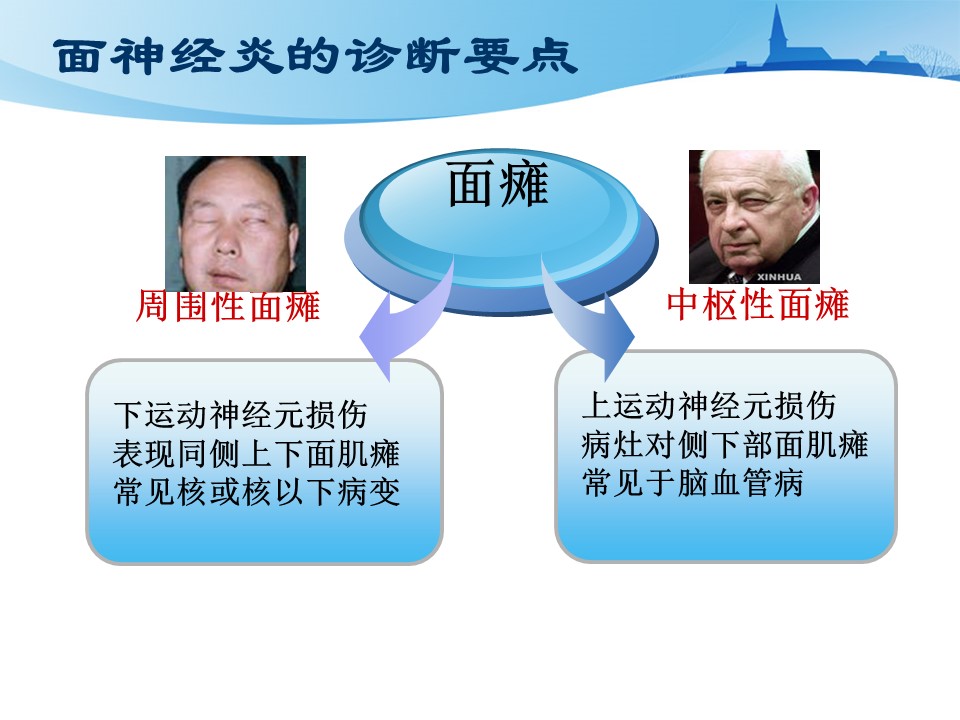 面神经炎的诊断要点

面瘫

XINHUA

周围性面瘫

中枢性面瘫

下运动神经元损伤
表现同侧上下面肌瘫
常见核或核以下病变

上运动神经元损伤
病灶对侧下部面肌瘫
常见于脑血管病